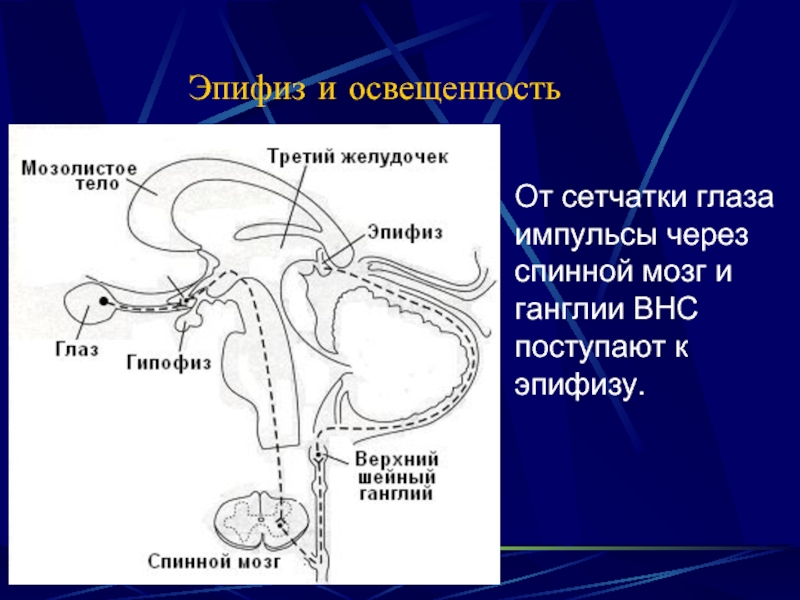 Эпифиз и освещенность

Мозолистое тело

Третий желудочек

Эпифиз

Глаз

Гипофиз

Верхний шейный ганглий

Спинной мозг

От сетчатки глаза импульсы через спинной мозг и ганглии ВНС поступают к эпифизу.